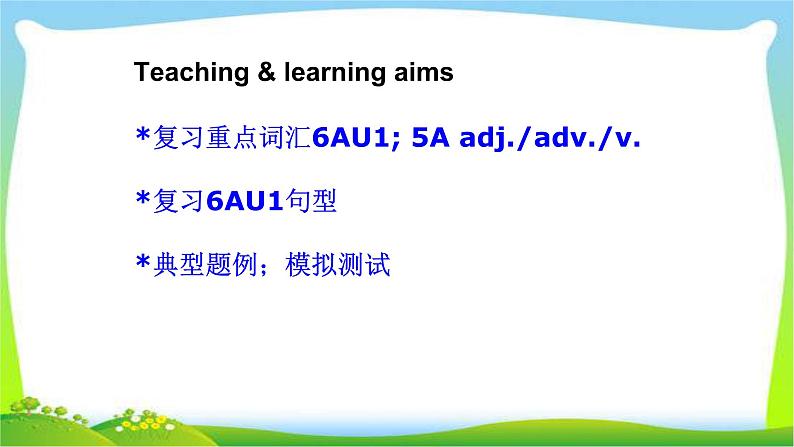 Teaching & learning aims

*复习重点词汇6AU1; 5A adj./adv./v.

*复习6AU1句型

*典型题例；模拟测试